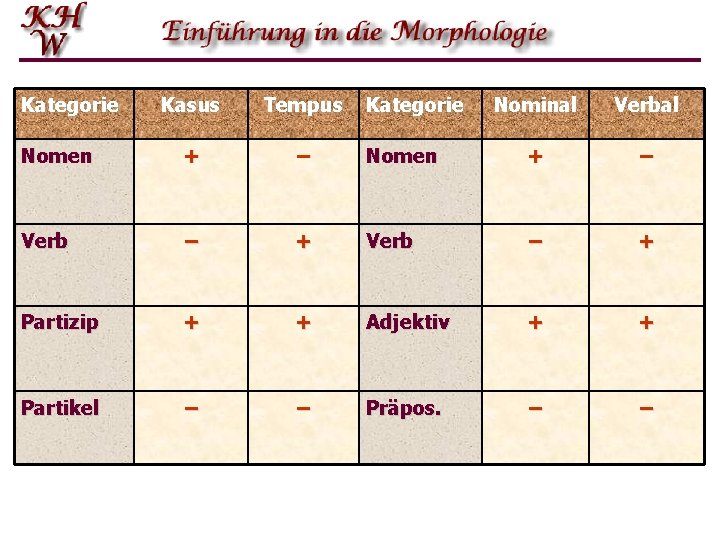 KH
W

Einführung in die Morphologie

| Kategorie | Kasus | Tempus | Kategorie | Nominal | Verbal |
|---|---|---|---|---|---|
| Nomen | + | − | Nomen | + | − |
| Verb | − | + | Verb | − | + |
| Partizip | + | + | Adjektiv | + | + |
| Partikel | − | − | Präpos. | − | − |